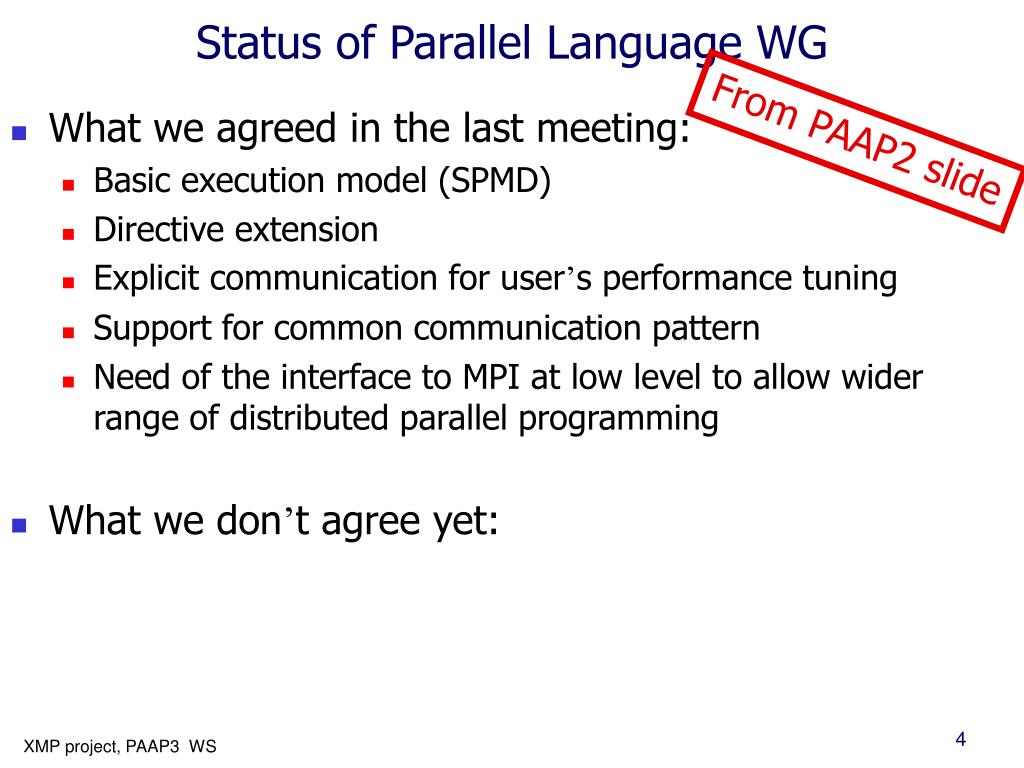 Status of Parallel Language WG

From PAAP2 slide

What we agreed in the last meeting:

Basic execution model (SPMD)

Directive extension

Explicit communication for user’s performance tuning

Support for common communication pattern

Need of the interface to MPI at low level to allow wider range of distributed parallel programming

What we don’t agree yet:

XMP project, PAAP3 WS

4